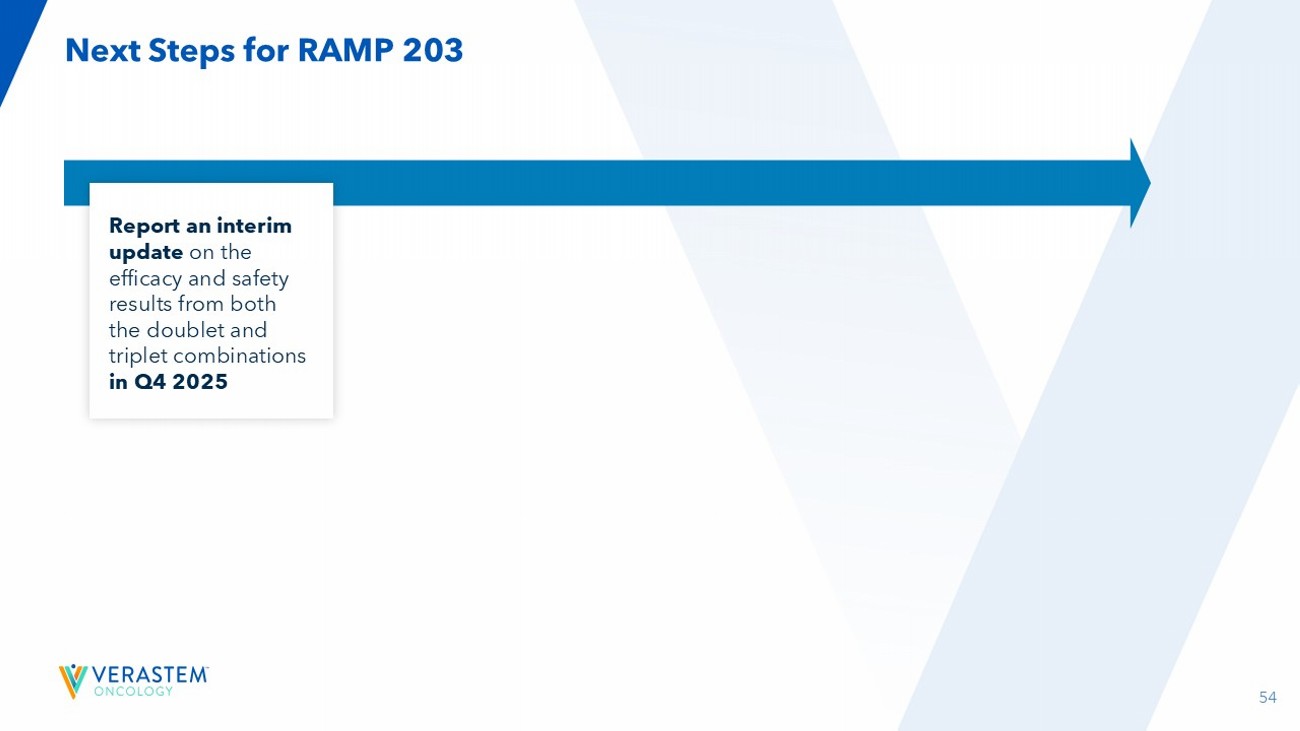 Next Steps for RAMP 203

Report an interim update on the efficacy and safety results from both the doublet and triplet combinations in Q4 2025

VERASTEM ONCOLOGY

54